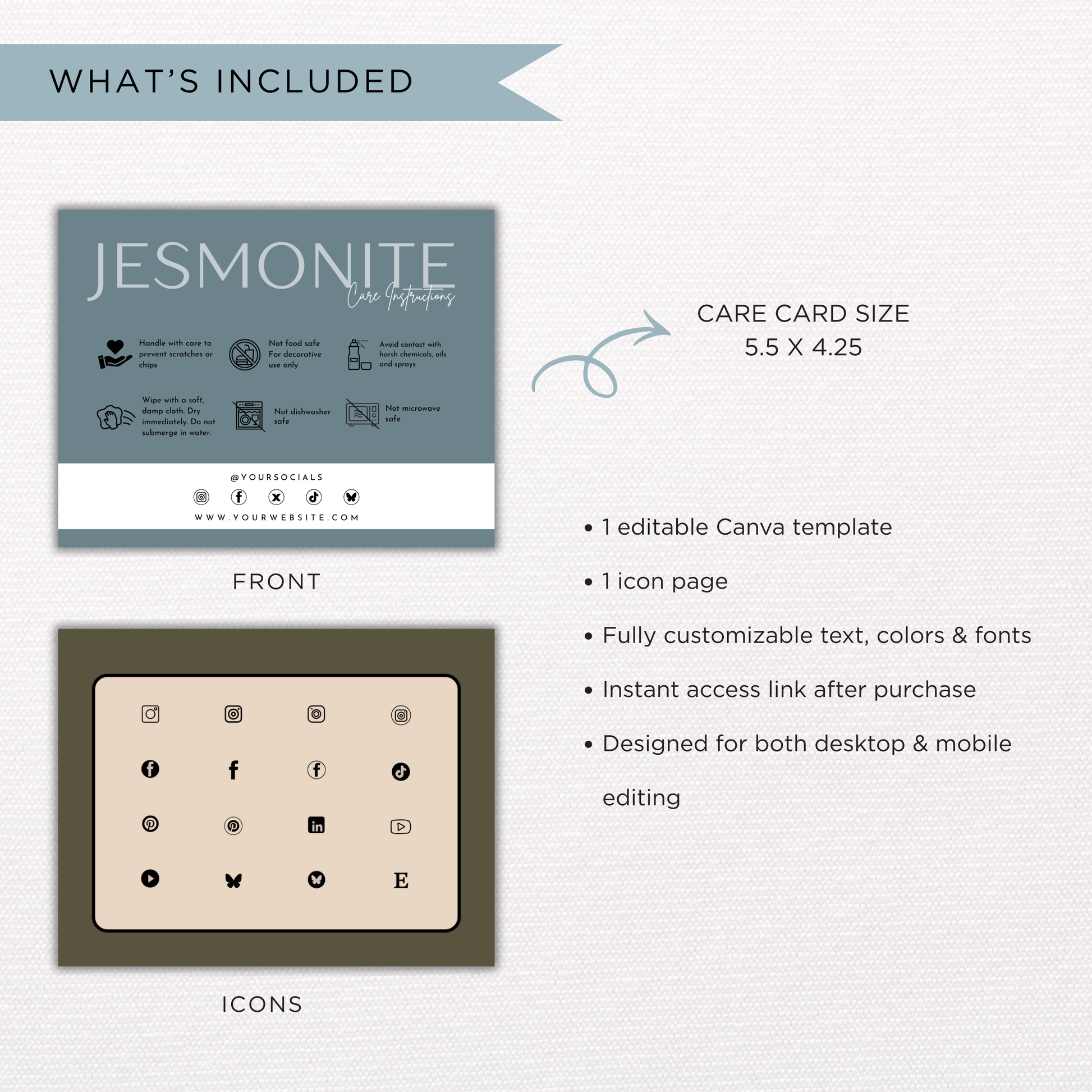 WHAT'S INCLUDED

JESMONITE
Care Instructions

Handle with care to prevent scratches or chips

Not food safe For decorative use only

Avoid contact with harsh chemicals, oils and sprays

Wipe with a soft, damp cloth. Dry immediately. Do not submerge in water.

Not dishwasher safe

Not microwave safe

@YOURSOCIALS

WWW.YOURWEBSITE.COM

FRONT

E

ICONS

CARE CARD SIZE
5.5 X 4.25

• 1 editable Canva template
• 1 icon page
• Fully customizable text, colors & fonts
• Instant access link after purchase
• Designed for both desktop & mobile editing